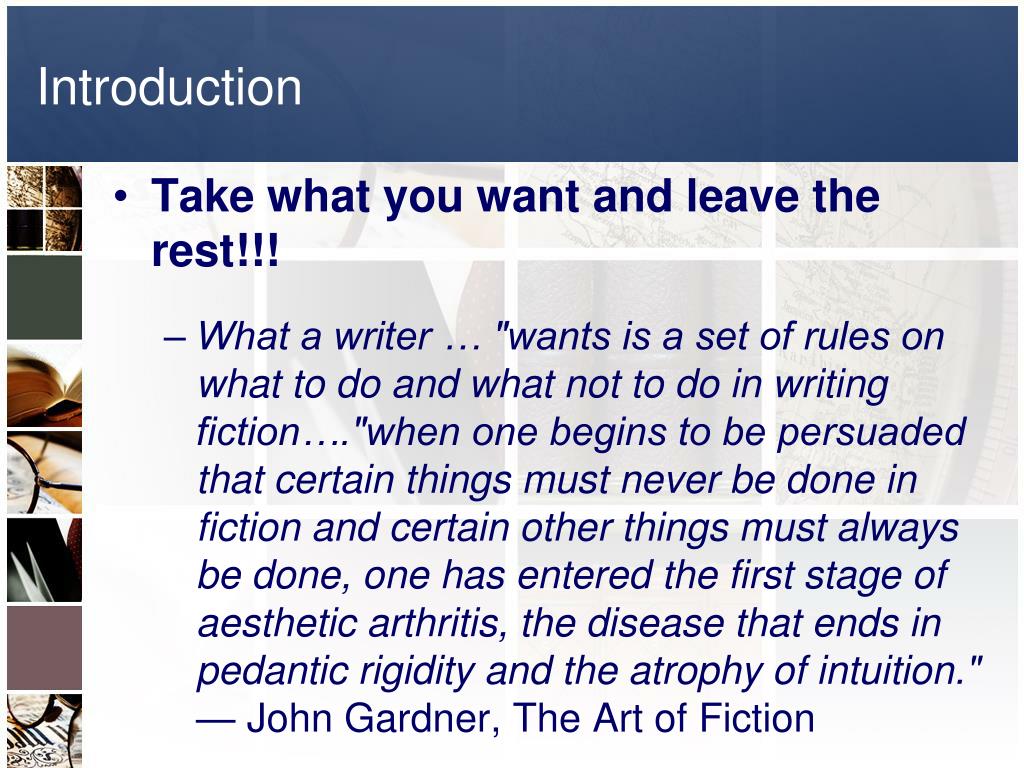 Introduction

• Take what you want and leave the rest!!!

– What a writer … "wants is a set of rules on what to do and what not to do in writing fiction…."when one begins to be persuaded that certain things must never be done in fiction and certain other things must always be done, one has entered the first stage of aesthetic arthritis, the disease that ends in pedantic rigidity and the atrophy of intuition." ― John Gardner, The Art of Fiction